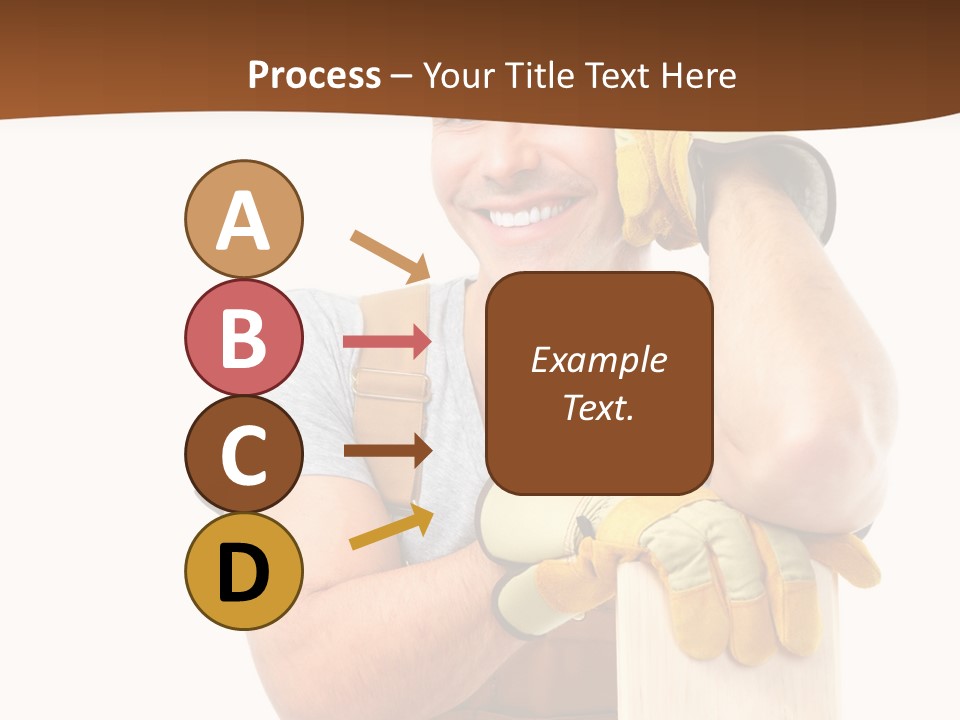 Process – Your Title Text Here

A

B

C

D

Example Text.